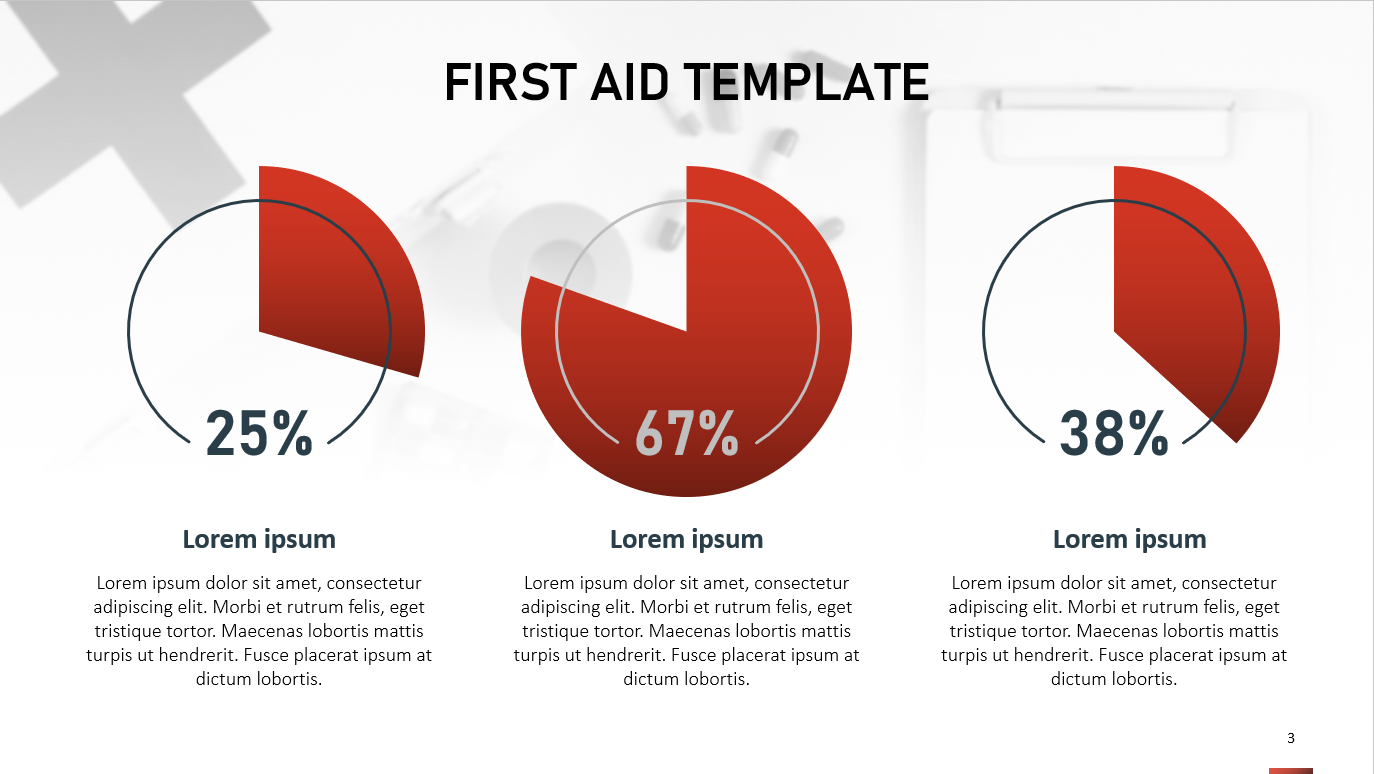 FIRST AID TEMPLATE

25%

Lorem ipsum

Lorem ipsum dolor sit amet, consectetur adipiscing elit. Morbi et rutrum felis, eget tristique tortor. Maecenas lobortis mattis turpis ut hendrerit. Fusce placerat ipsum at dictum lobortis.

67%

Lorem ipsum

Lorem ipsum dolor sit amet, consectetur adipiscing elit. Morbi et rutrum felis, eget tristique tortor. Maecenas lobortis mattis turpis ut hendrerit. Fusce placerat ipsum at dictum lobortis.

38%

Lorem ipsum

Lorem ipsum dolor sit amet, consectetur adipiscing elit. Morbi et rutrum felis, eget tristique tortor. Maecenas lobortis mattis turpis ut hendrerit. Fusce placerat ipsum at dictum lobortis.

3